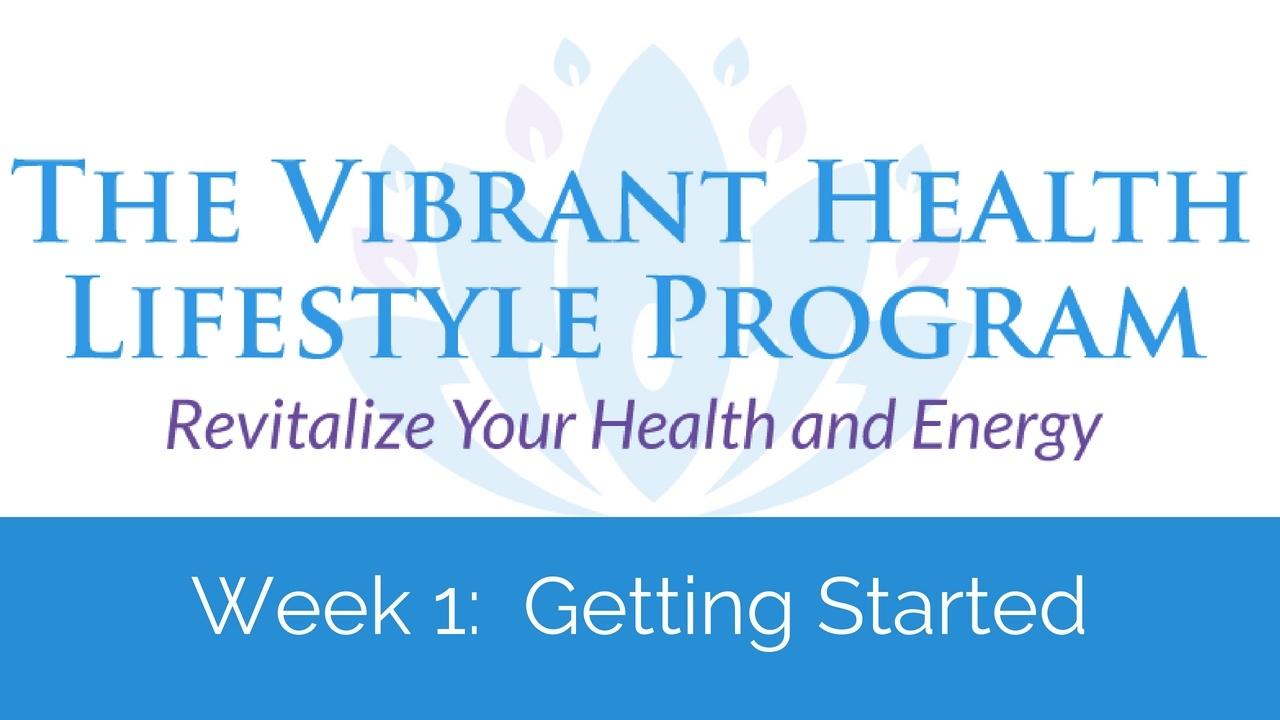 THE VIBRANT HEALTH LIFESTYLE PROGRAM

Revitalize Your Health and Energy

Week 1: Getting Started